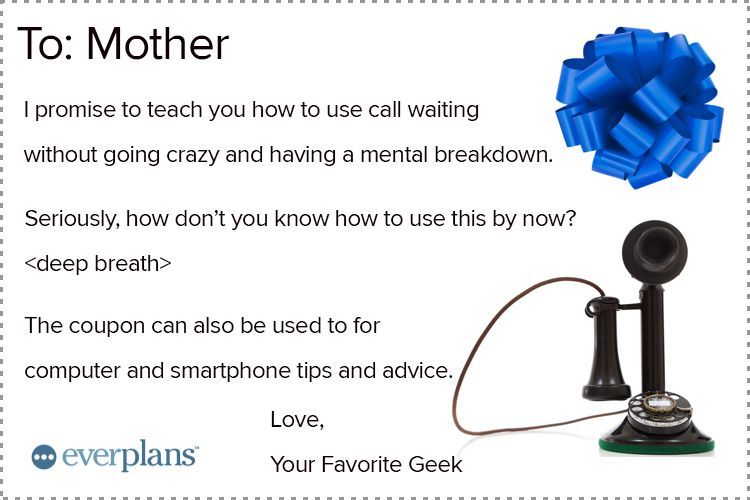 To: Mother

I promise to teach you how to use call waiting without going crazy and having a mental breakdown.

Seriously, how don't you know how to use this by now? <deep breath>

The coupon can also be used to for computer and smartphone tips and advice.

Love,

Your Favorite Geek

everplans